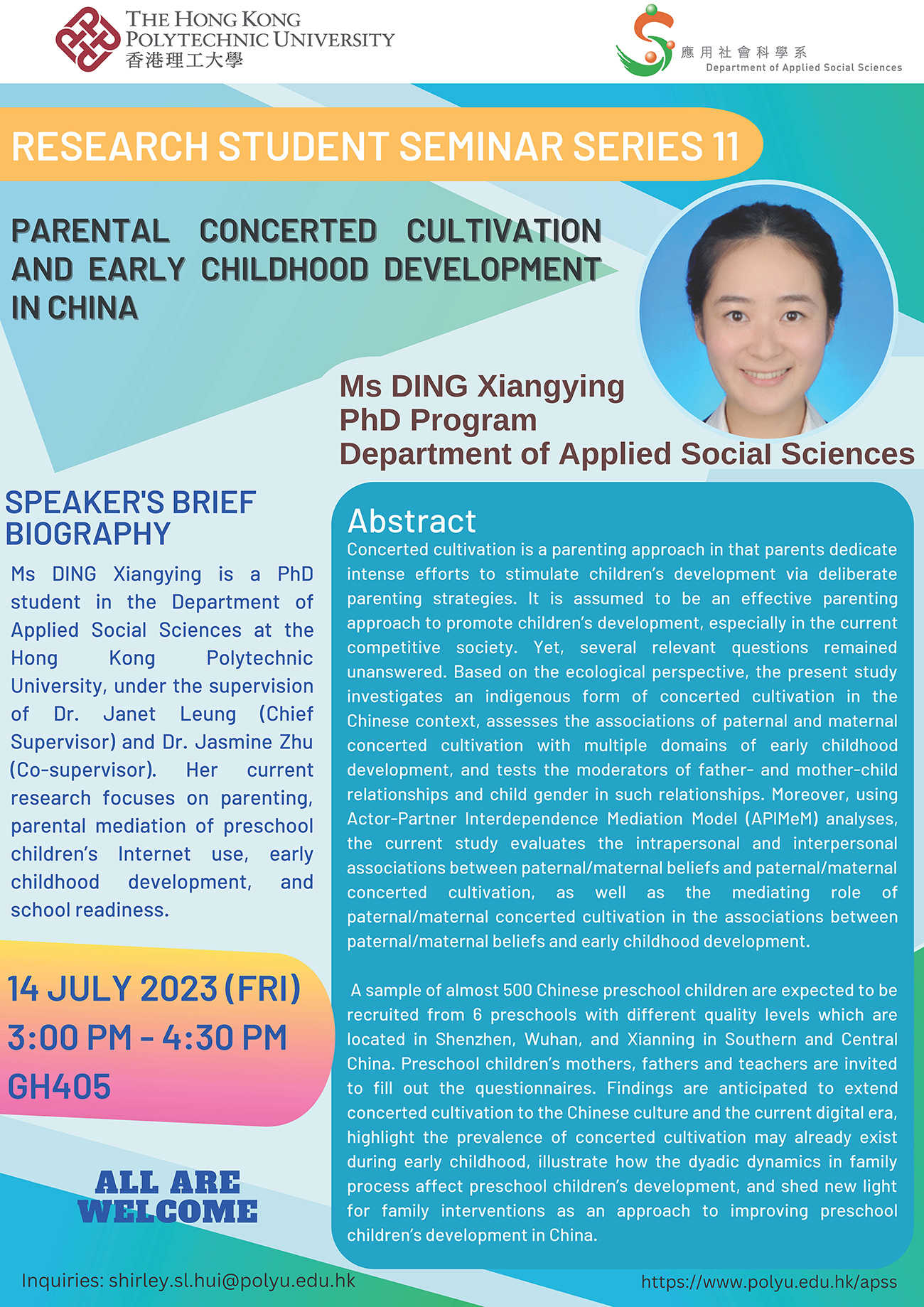 THE HONG KONG POLYTECHNIC UNIVERSITY
香港理工大學

應用社會科學系
Department of Applied Social Sciences

RESEARCH STUDENT SEMINAR SERIES 11

PARENTAL CONCERTED CULTIVATION AND EARLY CHILDHOOD DEVELOPMENT IN CHINA

Ms DING Xiangying
PhD Program
Department of Applied Social Sciences

SPEAKER'S BRIEF BIOGRAPHY

Ms DING Xiangying is a PhD student in the Department of Applied Social Sciences at the Hong Kong Polytechnic University, under the supervision of Dr. Janet Leung (Chief Supervisor) and Dr. Jasmine Zhu (Co-supervisor). Her current research focuses on parenting, parental mediation of preschool children's Internet use, early childhood development, and school readiness.

14 JULY 2023 (FRI)
3:00 PM - 4:30 PM
GH405

ALL ARE WELCOME

Abstract

Concerted cultivation is a parenting approach in that parents dedicate intense efforts to stimulate children's development via deliberate parenting strategies. It is assumed to be an effective parenting approach to promote children's development, especially in the current competitive society. Yet, several relevant questions remained unanswered. Based on the ecological perspective, the present study investigates an indigenous form of concerted cultivation in the Chinese context, assesses the associations of paternal and maternal concerted cultivation with multiple domains of early childhood development, and tests the moderators of father- and mother-child relationships and child gender in such relationships. Moreover, using Actor-Partner Interdependence Mediation Model (APIMeM) analyses, the current study evaluates the intrapersonal and interpersonal associations between paternal/maternal beliefs and paternal/maternal concerted cultivation, as well as the mediating role of paternal/maternal concerted cultivation in the associations between paternal/maternal beliefs and early childhood development.

A sample of almost 500 Chinese preschool children are expected to be recruited from 6 preschools with different quality levels which are located in Shenzhen, Wuhan, and Xianning in Southern and Central China. Preschool children's mothers, fathers and teachers are invited to fill out the questionnaires. Findings are anticipated to extend concerted cultivation to the Chinese culture and the current digital era, highlight the prevalence of concerted cultivation may already exist during early childhood, illustrate how the dyadic dynamics in family process affect preschool children's development, and shed new light for family interventions as an approach to improving preschool children's development in China.

Inquiries: shirley.sl.hui@polyu.edu.hk

https://www.polyu.edu.hk/apss